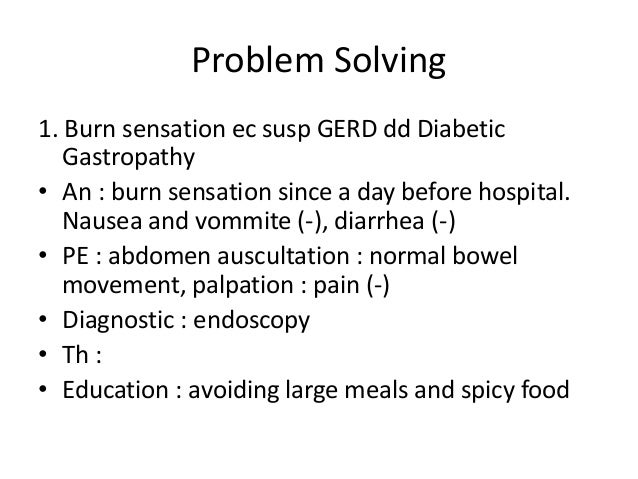 Problem Solving

1. Burn sensation ec susp GERD dd Diabetic Gastropathy

• An : burn sensation since a day before hospital. Nausea and vommite (-), diarrhea (-)
• PE : abdomen auscultation : normal bowel movement, palpation : pain (-)
• Diagnostic : endoscopy
• Th :
• Education : avoiding large meals and spicy food